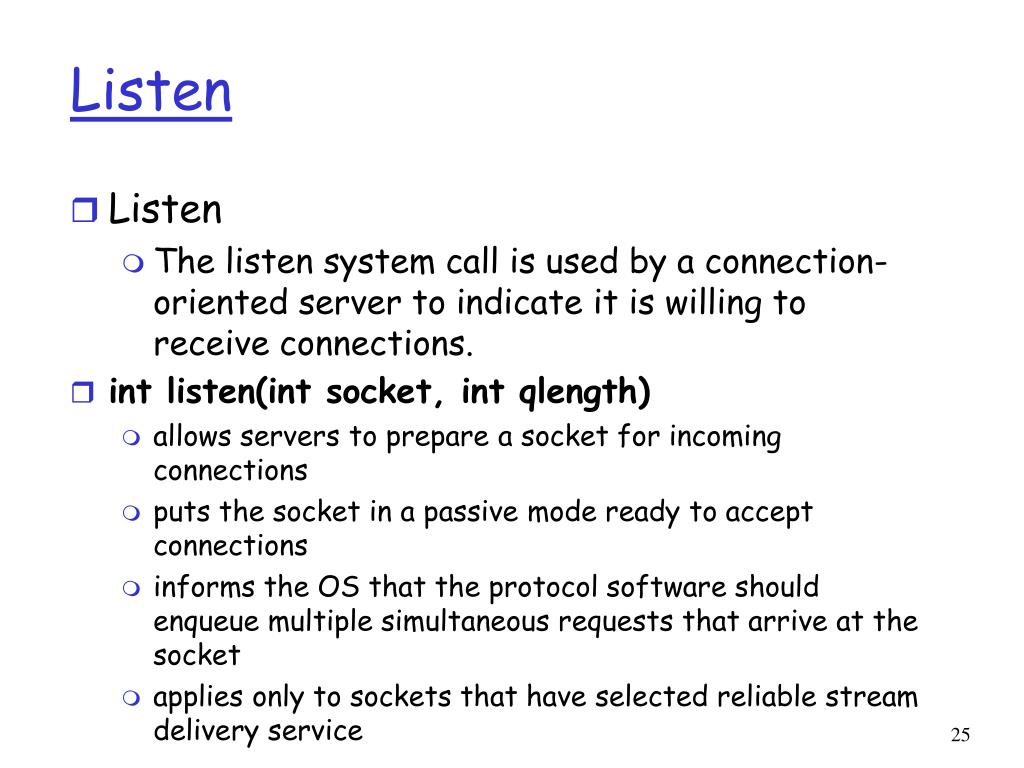 Listen

Listen

The listen system call is used by a connection-oriented server to indicate it is willing to receive connections.

int listen(int socket, int qlength)

allows servers to prepare a socket for incoming connections

puts the socket in a passive mode ready to accept connections

informs the OS that the protocol software should enqueue multiple simultaneous requests that arrive at the socket

applies only to sockets that have selected reliable stream delivery service

25